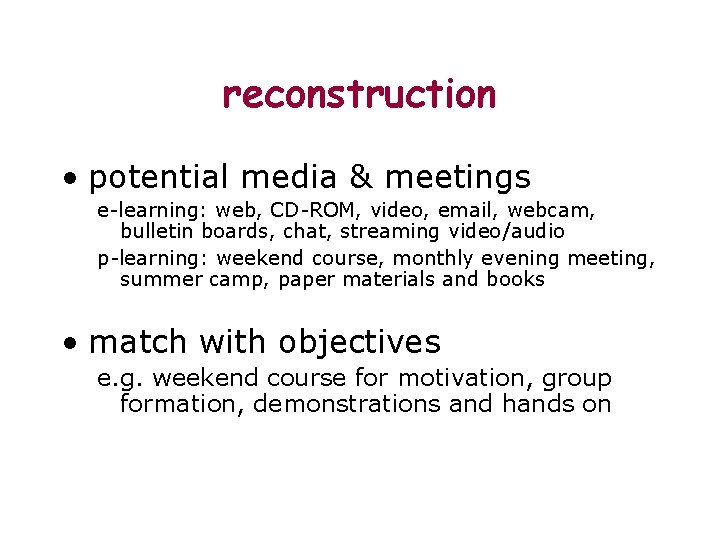 reconstruction

• potential media & meetings

e-learning: web, CD-ROM, video, email, webcam, bulletin boards, chat, streaming video/audio

p-learning: weekend course, monthly evening meeting, summer camp, paper materials and books

• match with objectives

e.g. weekend course for motivation, group formation, demonstrations and hands on